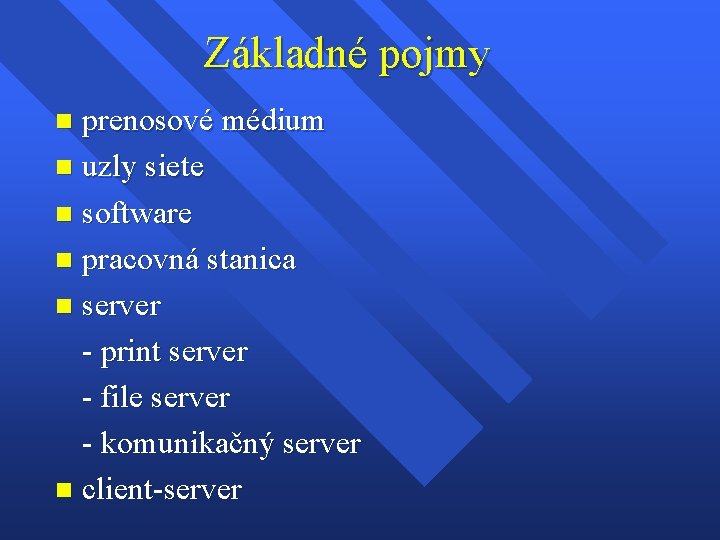 Základné pojmy

- prenosové médium
- uzly siete
- software
- pracovná stanica
- server
  - print server
  - file server
  - komunikačný server
- client-server